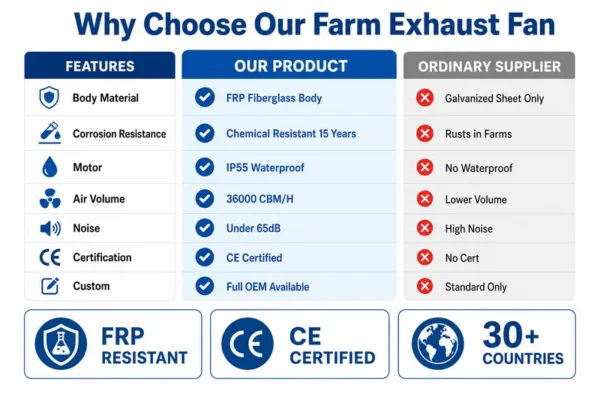 Why Choose Our Farm Exhaust Fan

| FEATURES | OUR PRODUCT | ORDINARY SUPPLIER |
|---|---|---|
| Body Material | FRP Fiberglass Body | Galvanized Sheet Only |
| Corrosion Resistance | Chemical Resistant 15 Years | Rusts in Farms |
| Motor | IP55 Waterproof | No Waterproof |
| Air Volume | 36000 CBM/H | Lower Volume |
| Noise | Under 65dB | High Noise |
| CE Certification | CE Certified | No Cert |
| Custom | Full OEM Available | Standard Only |

FRP RESISTANT

CE CE CERTIFIED

30+ COUNTRIES